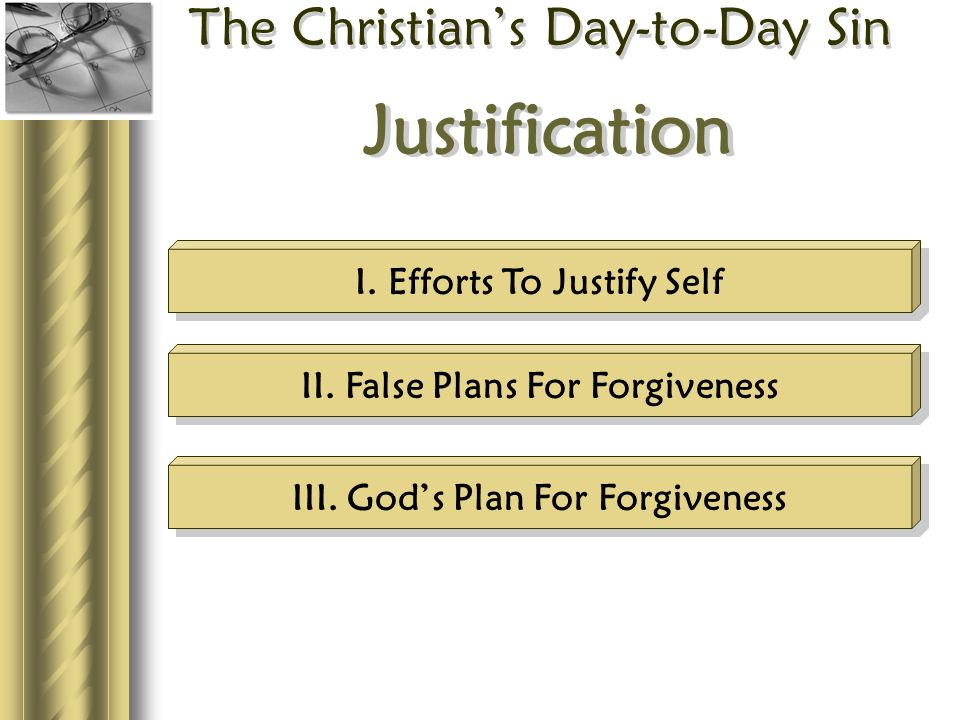 The Christian's Day-to-Day Sin

Justification

I. Efforts To Justify Self

II. False Plans For Forgiveness

III. God's Plan For Forgiveness